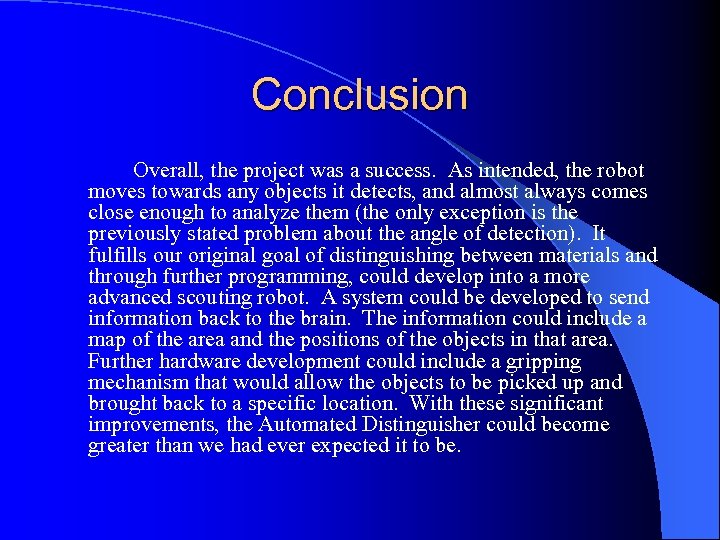 Conclusion

Overall, the project was a success. As intended, the robot moves towards any objects it detects, and almost always comes close enough to analyze them (the only exception is the previously stated problem about the angle of detection). It fulfills our original goal of distinguishing between materials and through further programming, could develop into a more advanced scouting robot. A system could be developed to send information back to the brain. The information could include a map of the area and the positions of the objects in that area. Further hardware development could include a gripping mechanism that would allow the objects to be picked up and brought back to a specific location. With these significant improvements, the Automated Distinguisher could become greater than we had ever expected it to be.